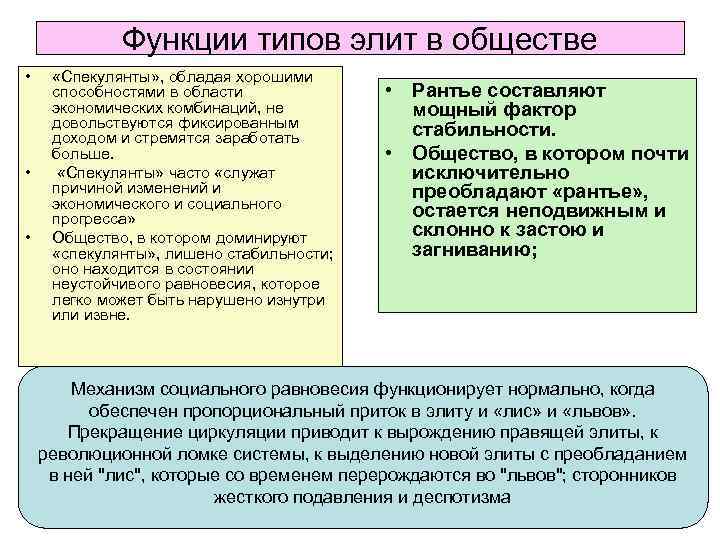 Функции типов элит в обществе

• «Спекулянты», обладая хорошими способностями в области экономических комбинаций, не довольствуются фиксированным доходом и стремятся заработать больше.
• «Спекулянты» часто «служат причиной изменений и экономического и социального прогресса»
• Общество, в котором доминируют «спекулянты», лишено стабильности; оно находится в состоянии неустойчивого равновесия, которое легко может быть нарушено изнутри или извне.

• Рантье составляют мощный фактор стабильности.
• Общество, в котором почти исключительно преобладают «рантье», остается неподвижным и склонно к застою и загниванию;

Механизм социального равновесия функционирует нормально, когда обеспечен пропорциональный приток в элиту и «лис» и «львов». Прекращение циркуляции приводит к вырождению правящей элиты, к революционной ломке системы, к выделению новой элиты с преобладанием в ней "лис", которые со временем перерождаются во "львов"; сторонников жесткого подавления и деспотизма